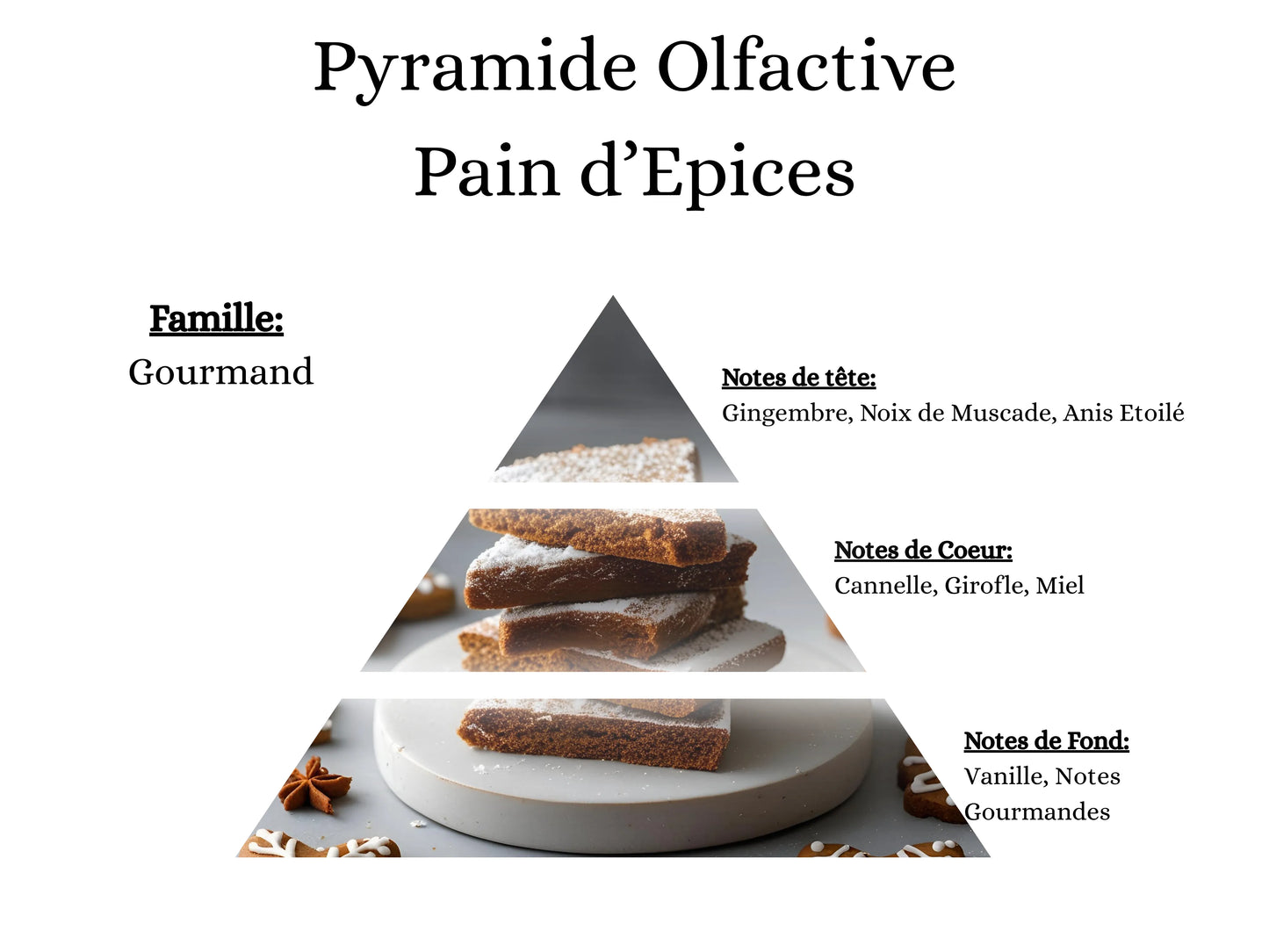 Pyramide Olfactive
Pain d’Epices

Famille:
Gourmand

Notes de tête:
Gingembre, Noix de Muscade, Anis Etoilé

Notes de Coeur:
Cannelle, Girofle, Miel

Notes de Fond:
Vanille, Notes Gourmandes